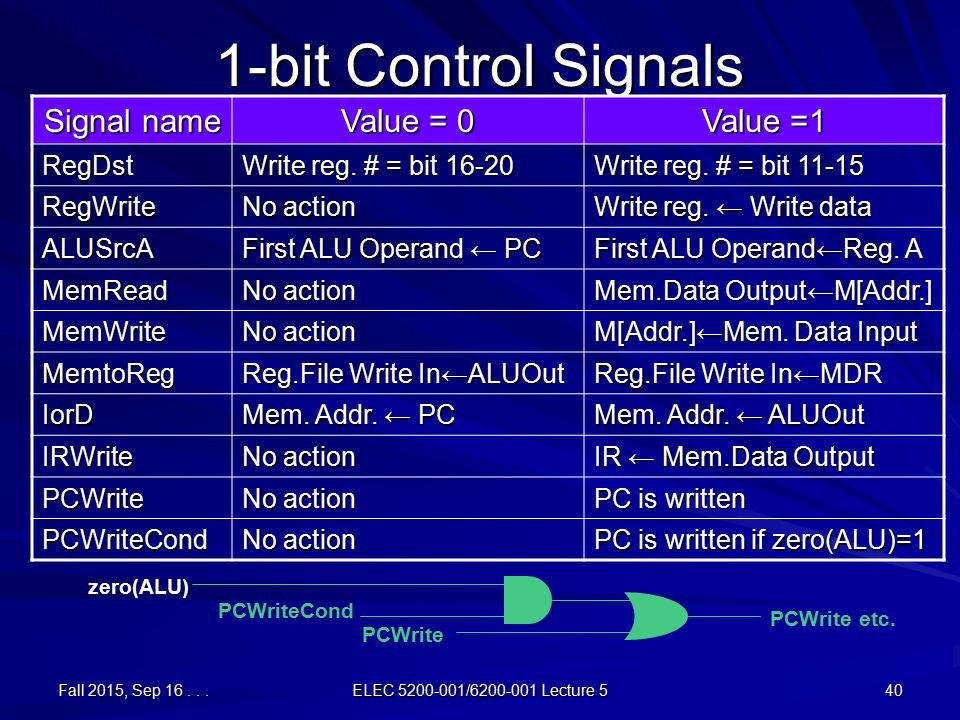 1-bit Control Signals

| Signal name | Value = 0 | Value =1 |
|---|---|---|
| RegDst | Write reg. # = bit 16-20 | Write reg. # = bit 11-15 |
| RegWrite | No action | Write reg. ← Write data |
| ALUSrcA | First ALU Operand ← PC | First ALU Operand←Reg. A |
| MemRead | No action | Mem.Data Output←M[Addr.] |
| MemWrite | No action | M[Addr.]←Mem. Data Input |
| MemtoReg | Reg.File Write In←ALUOut | Reg.File Write In←MDR |
| IorD | Mem. Addr. ← PC | Mem. Addr. ← ALUOut |
| IRWrite | No action | IR ← Mem.Data Output |
| PCWrite | No action | PC is written |
| PCWriteCond | No action | PC is written if zero(ALU)=1 |

zero(ALU)
PCWriteCond
PCWrite
PCWrite etc.

Fall 2015, Sep 16 . . .
ELEC 5200-001/6200-001 Lecture 5
40